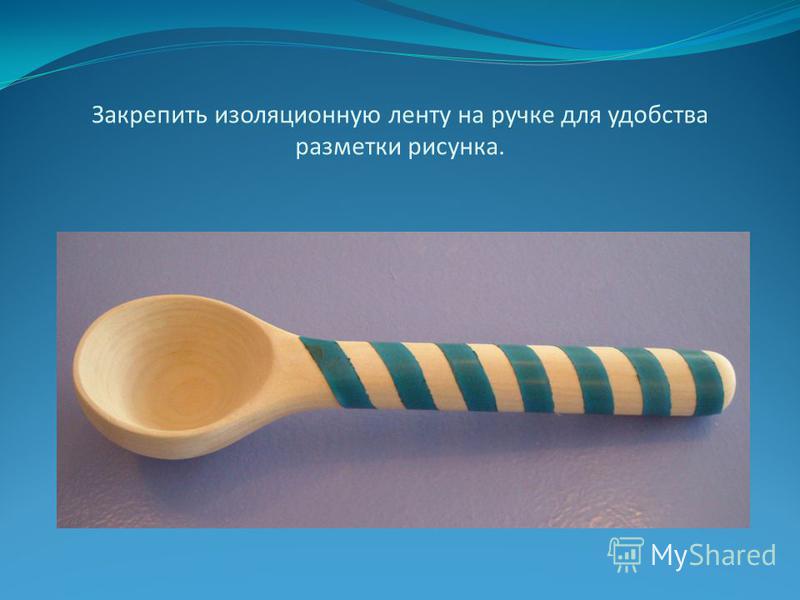 Закрепить изоляционную ленту на ручке для удобства разметки рисунка.

MyShared